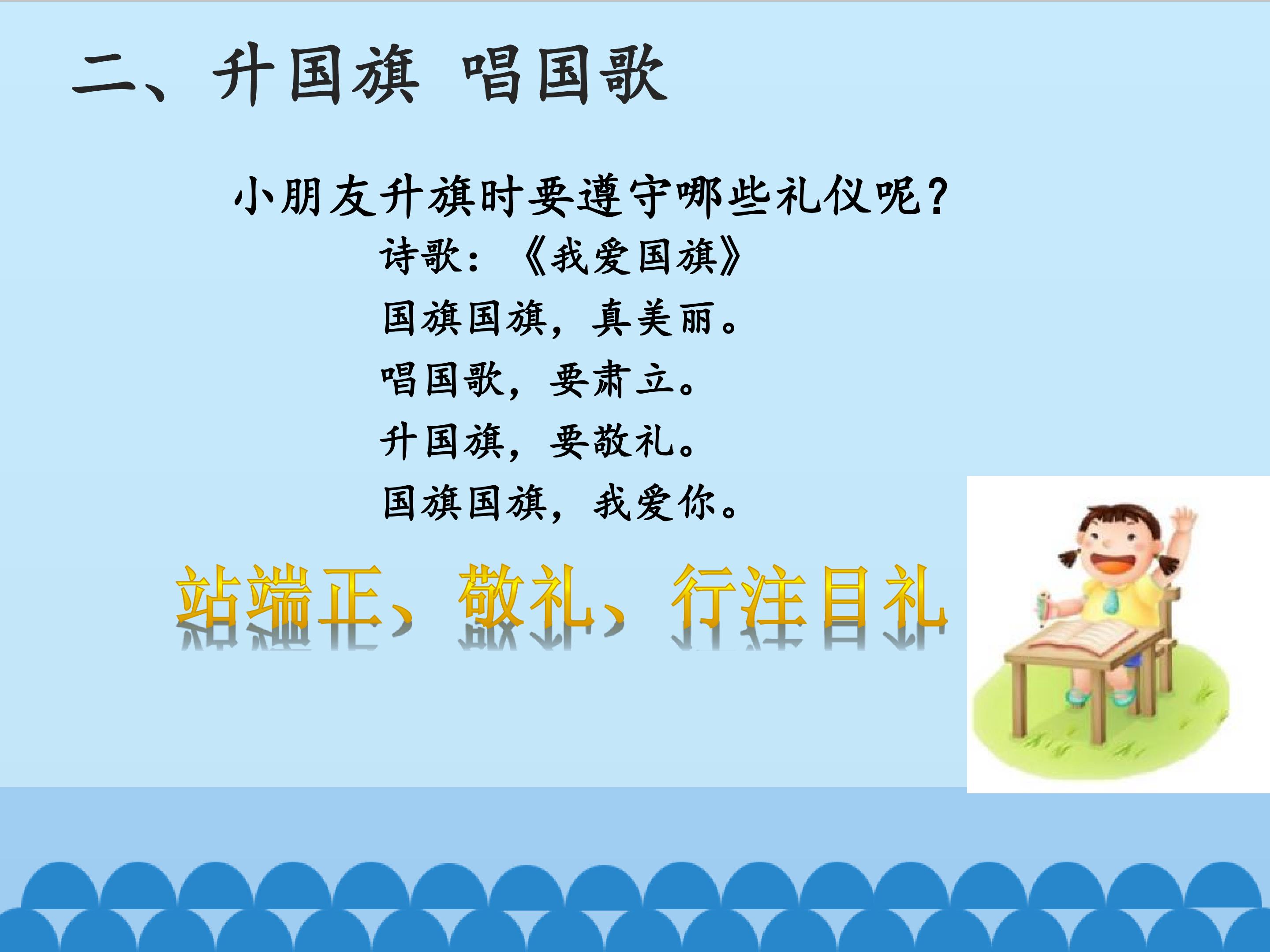 二、升国旗 唱国歌

小朋友升旗时要遵守哪些礼仪呢？

诗歌：《我爱国旗》

国旗国旗，真美丽。

唱国歌，要肃立。

升国旗，要敬礼。

国旗国旗，我爱你。

站端正、敬礼、行注目礼